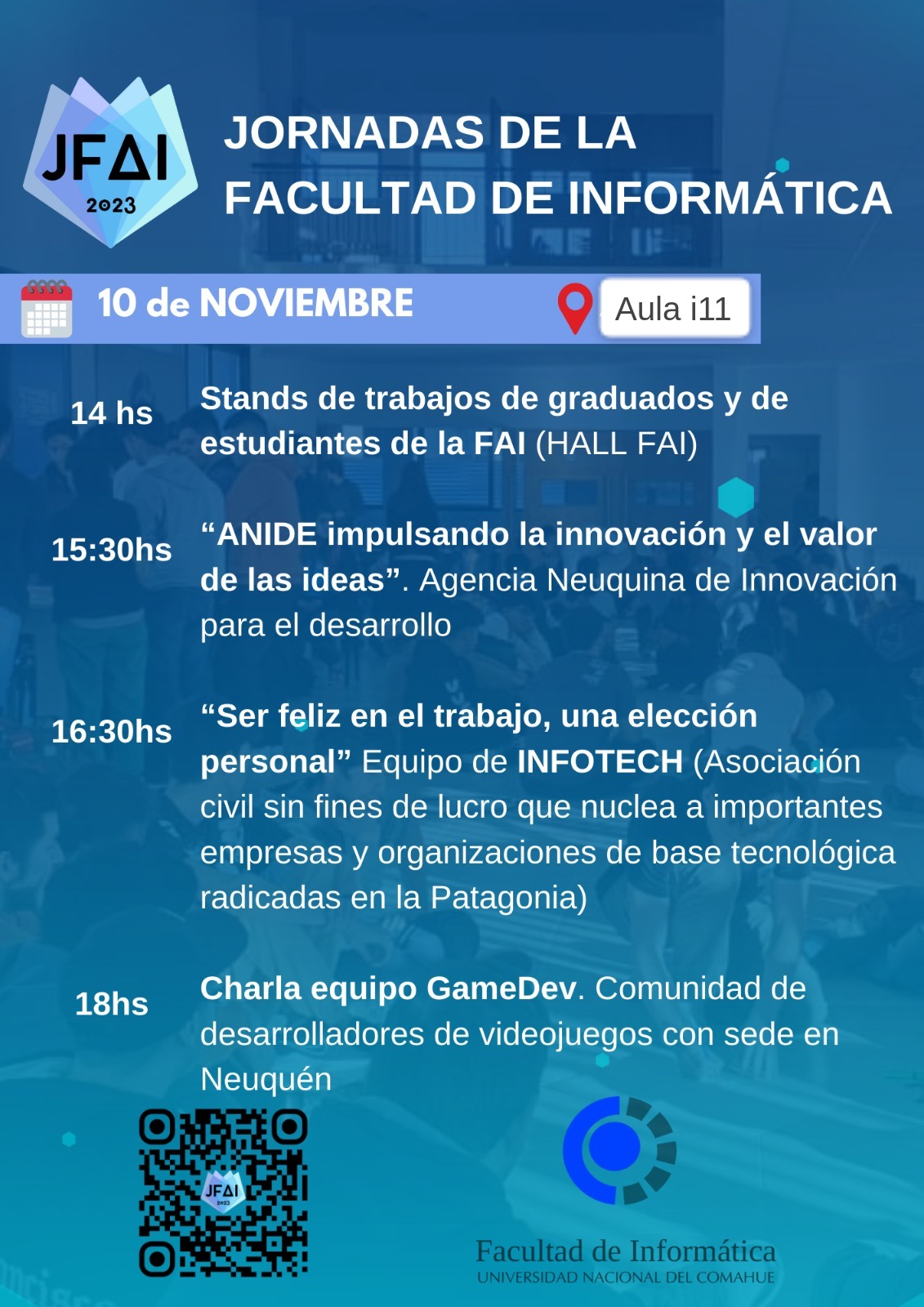 JFAI
2023

JORNADAS DE LA
FACULTAD DE INFORMÁTICA

10 de NOVIEMBRE

Aula i11

14 hs
Stands de trabajos de graduados y de estudiantes de la FAI (HALL FAI)

15:30hs
“ANIDE impulsando la innovación y el valor de las ideas”. Agencia Neuquina de Innovación para el desarrollo

16:30hs
“Ser feliz en el trabajo, una elección personal” Equipo de INFOTECH (Asociación civil sin fines de lucro que nuclea a importantes empresas y organizaciones de base tecnológica radicadas en la Patagonia)

18hs
Charla equipo GameDev. Comunidad de desarrolladores de videojuegos con sede en Neuquén

JFAI
2023

Facultad de Informática
UNIVERSIDAD NACIONAL DEL COMAHUE